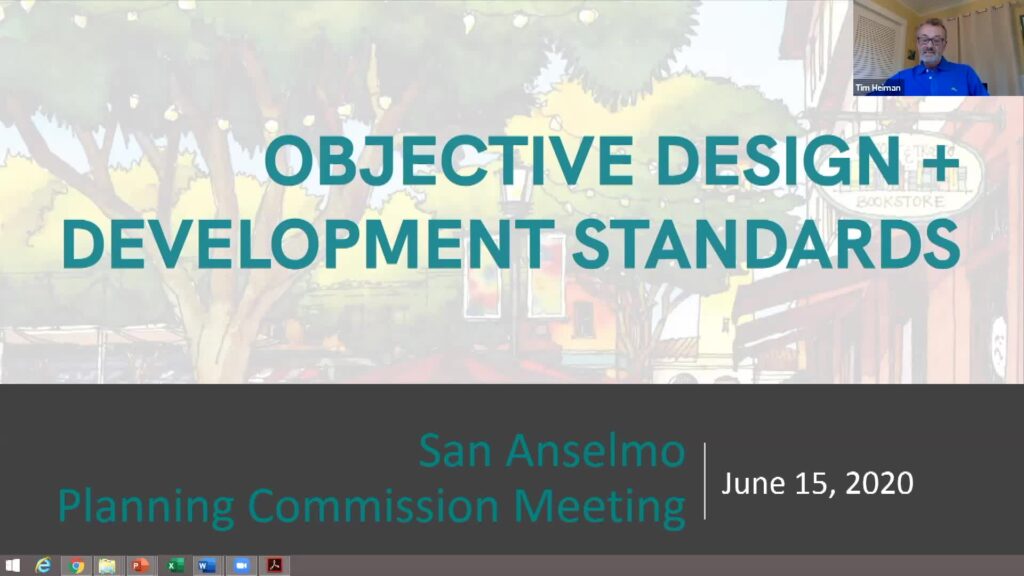 Tim Heiman

OBJECTIVE DESIGN + DEVELOPMENT STANDARDS

BOOKSTORE

San Anselmo
Planning Commission Meeting

June 15, 2020